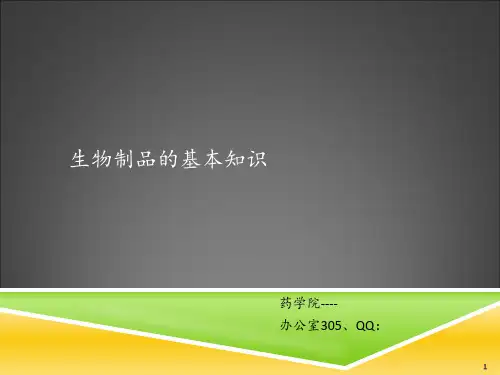 生物制品的基本知识

药学院----

办公室305、QQ：

1